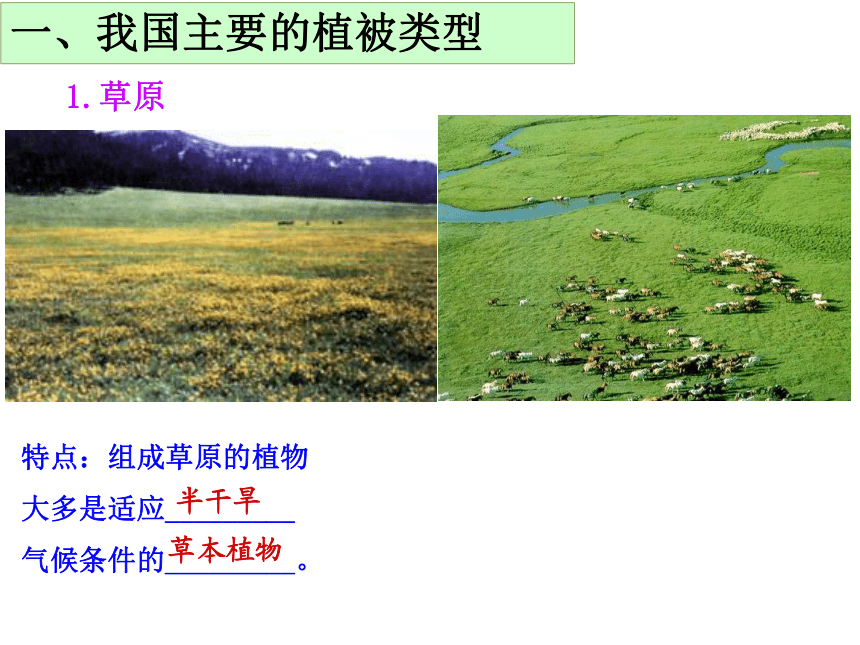 一、我国主要的植被类型

1. 草原

特点：组成草原的植物大多是适应半干旱气候条件的草本植物。